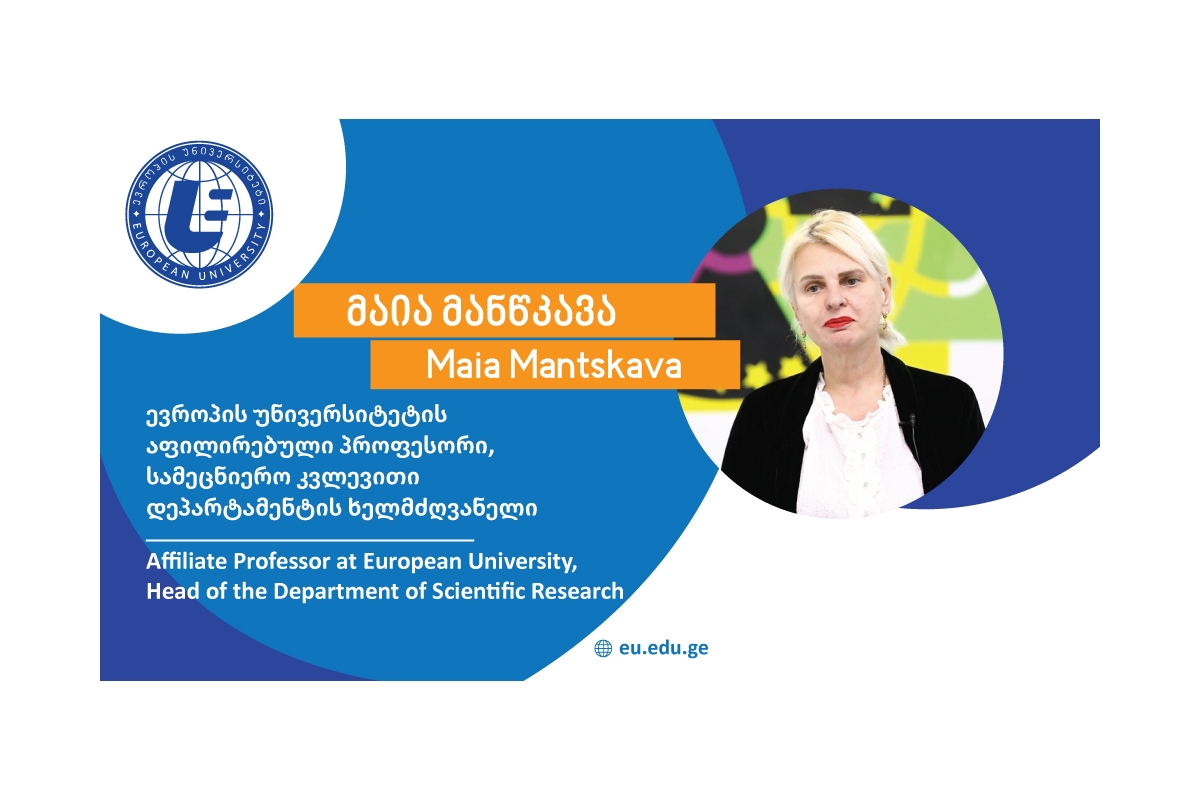 ევროპის უნივერსიტეტი
EUROPEAN UNIVERSITY

მაია მანწკავა
Maia Mantskava

ევროპის უნივერსიტეტის აფილირებული პროფესორი, სამეცნიერო კვლევითი დეპარტამენტის ხელმძღვანელი

Affiliate Professor at European University, Head of the Department of Scientific Research

eu.edu.ge